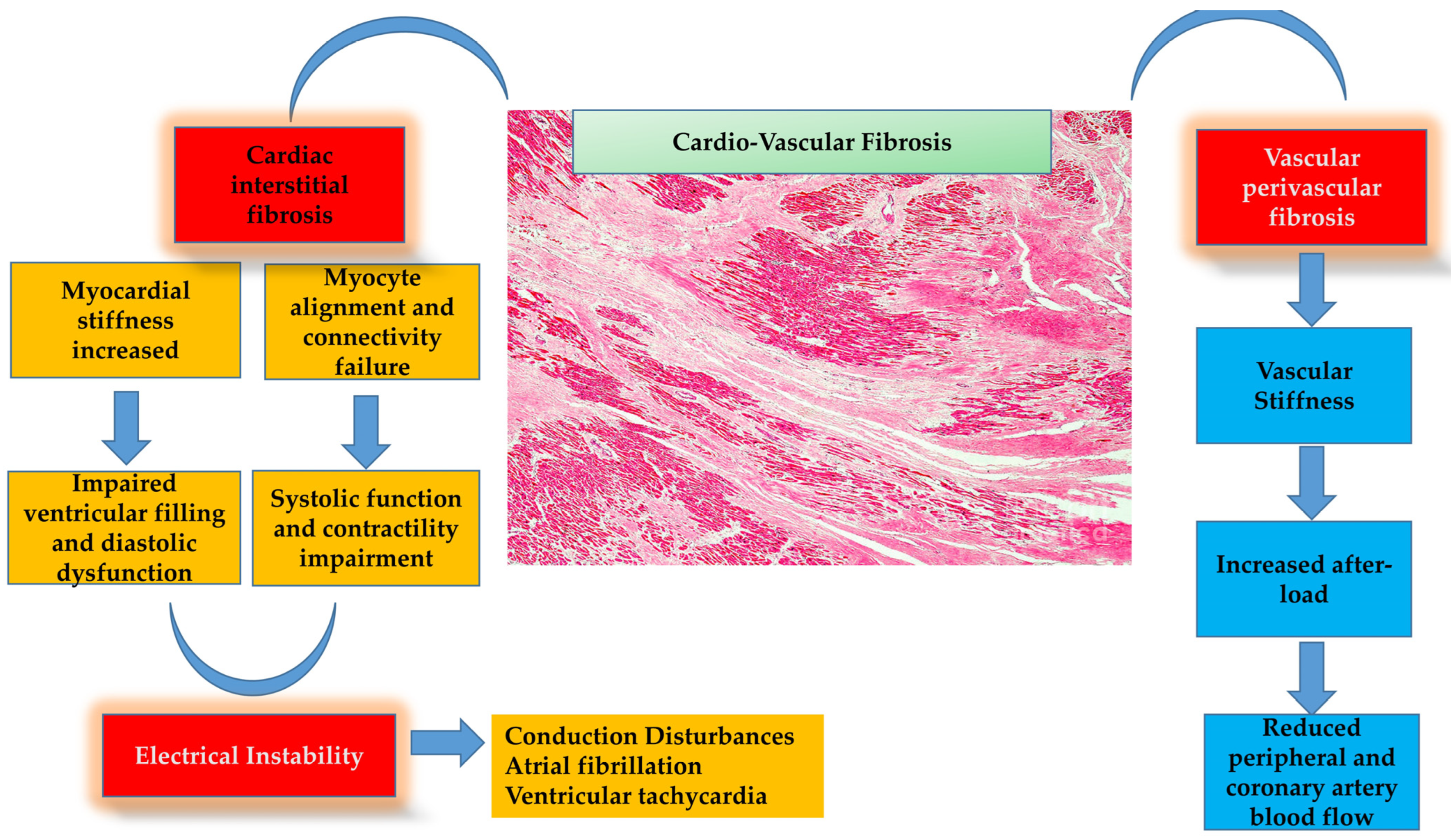 Cardio-Vascular Fibrosis

Cardiac interstitial fibrosis

Myocardial stiffness increased

Myocyte alignment and connectivity failure

Impaired ventricular filling and diastolic dysfunction

Systolic function and contractility impairment

Electrical Instability

Conduction Disturbances
Atrial fibrillation
Ventricular tachycardia

Vascular perivascular fibrosis

Vascular Stiffness

Increased after-load

Reduced peripheral and coronary artery blood flow